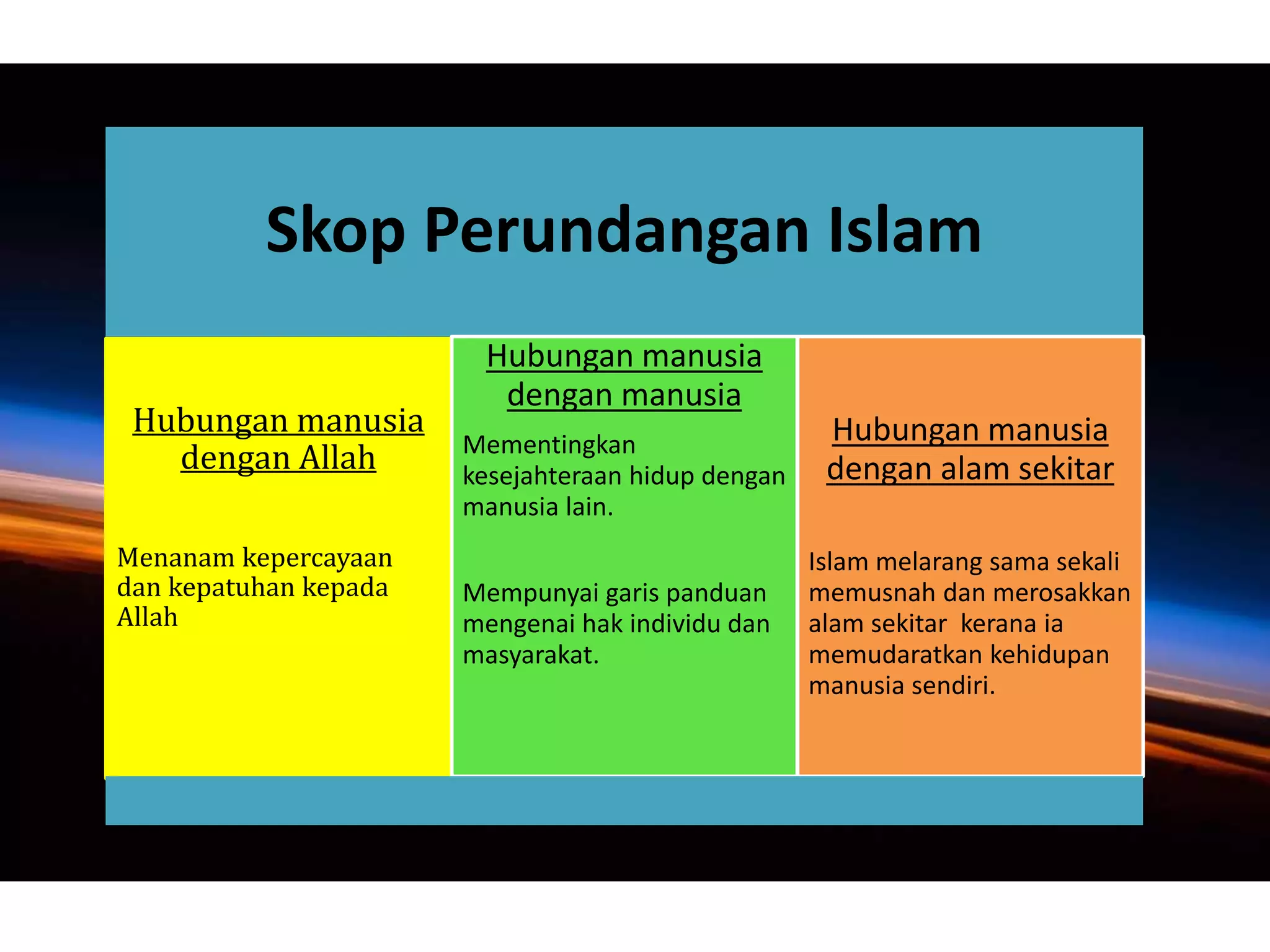 Skop Perundangan Islam

Hubungan manusia dengan Allah

Menanam kepercayaan dan kepatuhan kepada Allah

Hubungan manusia dengan manusia

Mementingkan kesejahteraan hidup dengan manusia lain.

Mempunyai garis panduan mengenai hak individu dan masyarakat.

Hubungan manusia dengan alam sekitar

Islam melarang sama sekali memusnah dan merosakkan alam sekitar kerana ia memudaratkan kehidupan manusia sendiri.